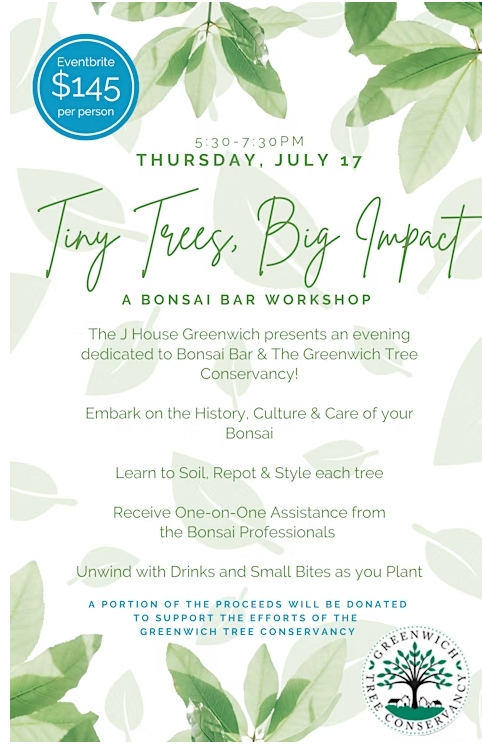 Eventbrite
$145
per person

5:30-7:30PM
THURSDAY, JULY 17

Tiny Trees, Big Impact

A BONSAI BAR WORKSHOP

The J House Greenwich presents an evening dedicated to Bonsai Bar & The Greenwich Tree Conservancy!

Embark on the History, Culture & Care of your Bonsai

Learn to Soil, Repot & Style each tree

Receive One-on-One Assistance from the Bonsai Professionals

Unwind with Drinks and Small Bites as you Plant

A PORTION OF THE PROCEEDS WILL BE DONATED TO SUPPORT THE EFFORTS OF THE GREENWICH TREE CONSERVANCY

GREENWICH TREE CONSERVANCY